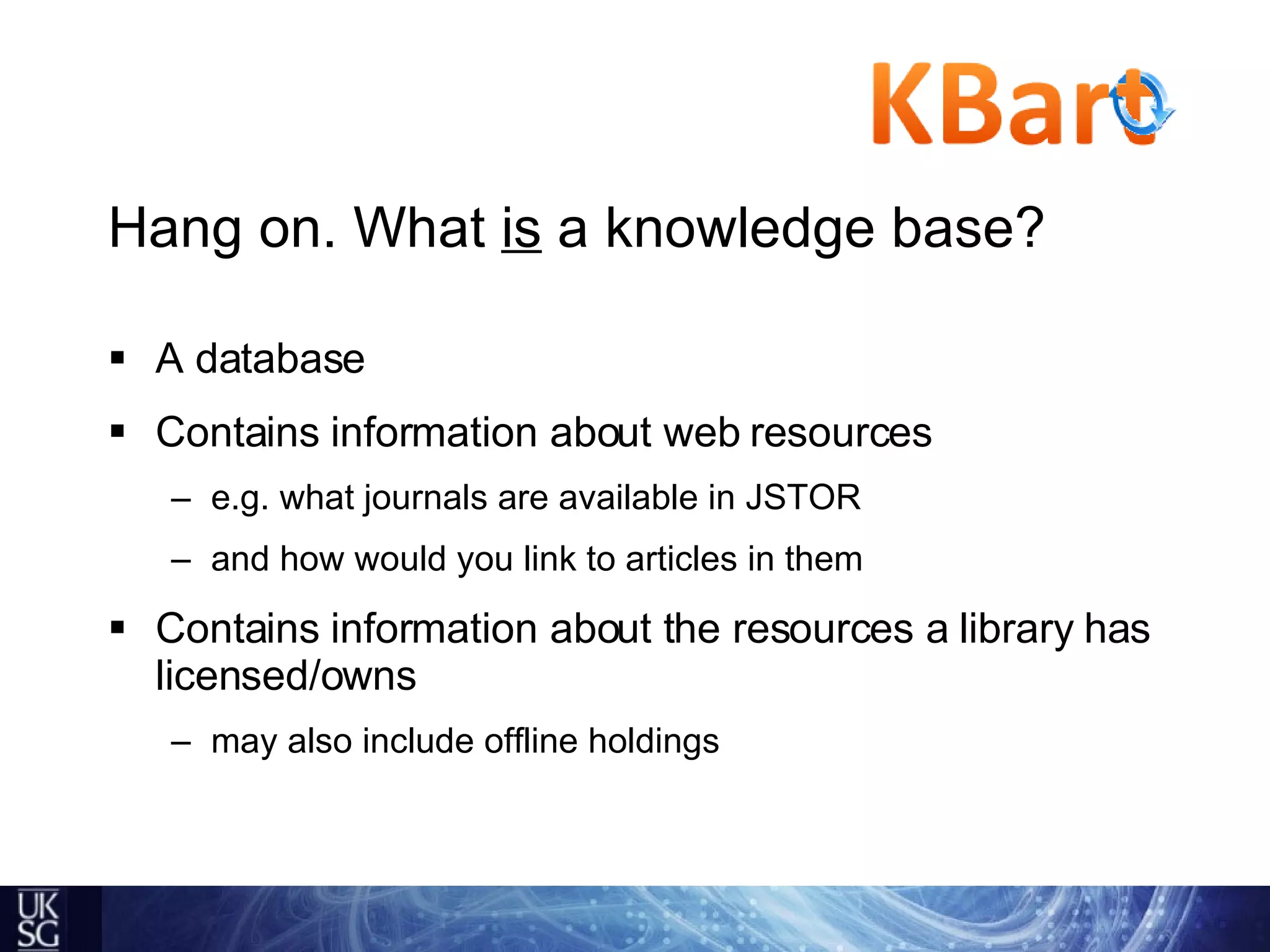 KBart

Hang on. What is a knowledge base?

▪ A database

▪ Contains information about web resources

– e.g. what journals are available in JSTOR

– and how would you link to articles in them

▪ Contains information about the resources a library has licensed/owns

– may also include offline holdings

UK SG